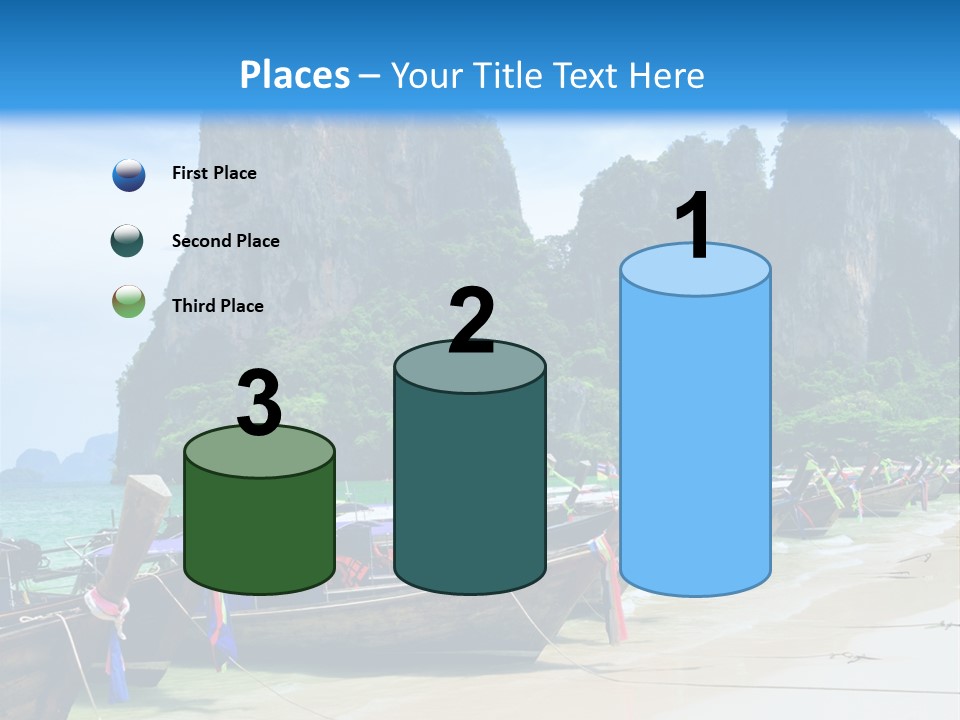 Places – Your Title Text Here

First Place

Second Place

Third Place

3

2

1